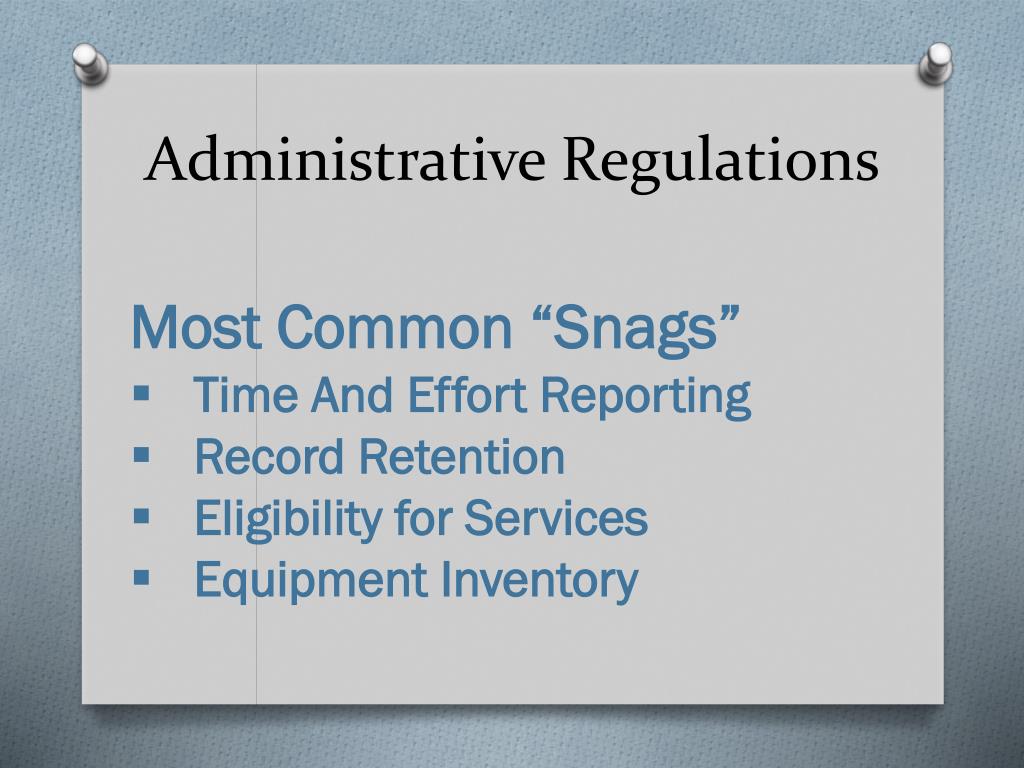 Administrative Regulations

Most Common “Snags”
▪ Time And Effort Reporting
▪ Record Retention
▪ Eligibility for Services
▪ Equipment Inventory